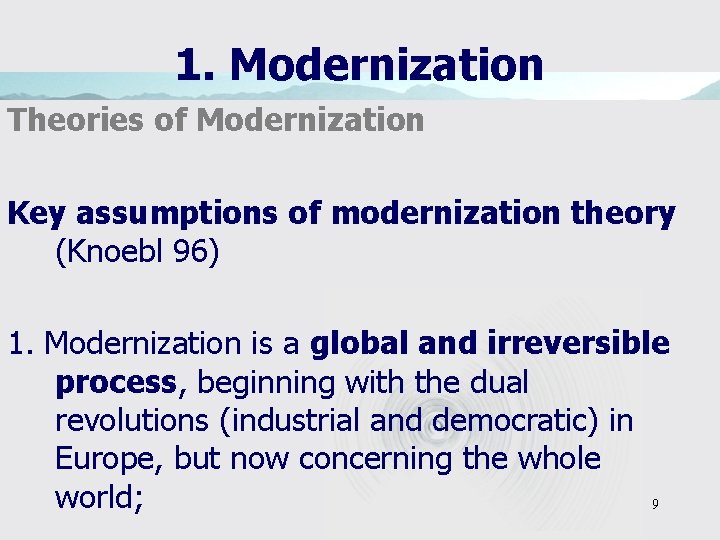 1. Modernization

Theories of Modernization

Key assumptions of modernization theory (Knoebl 96)

1. Modernization is a global and irreversible process, beginning with the dual revolutions (industrial and democratic) in Europe, but now concerning the whole world;

9